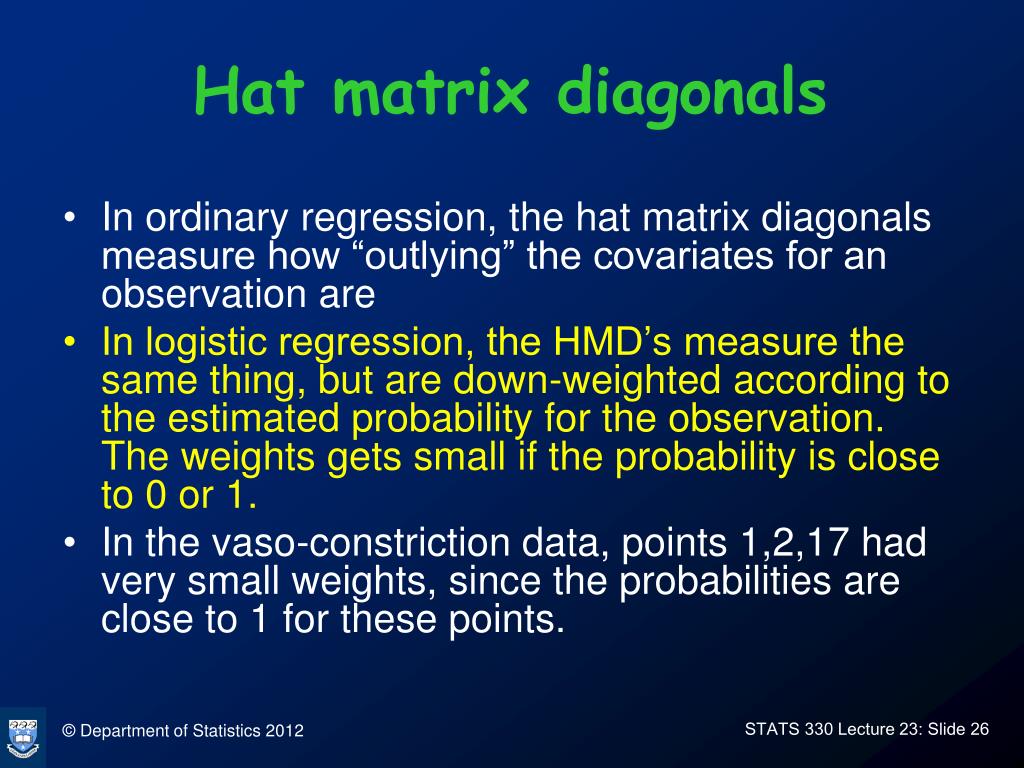 Hat matrix diagonals

• In ordinary regression, the hat matrix diagonals measure how “outlying” the covariates for an observation are

• In logistic regression, the HMD’s measure the same thing, but are down-weighted according to the estimated probability for the observation. The weights gets small if the probability is close to 0 or 1.

• In the vaso-constriction data, points 1,2,17 had very small weights, since the probabilities are close to 1 for these points.

© Department of Statistics 2012

STATS 330 Lecture 23: Slide 26